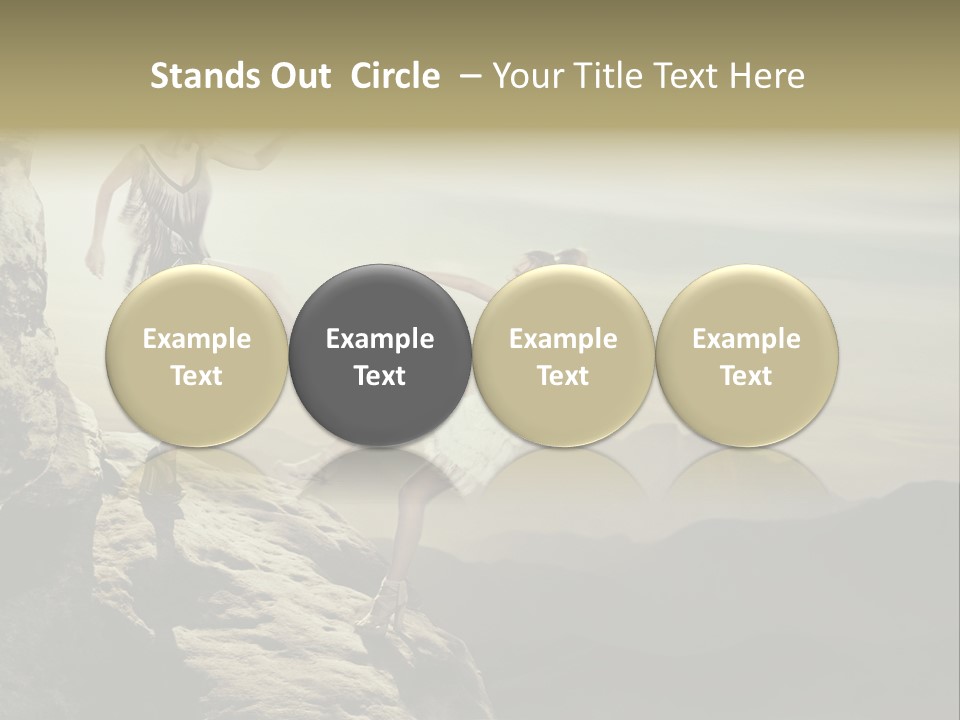 Stands Out Circle – Your Title Text Here

Example Text

Example Text

Example Text

Example Text